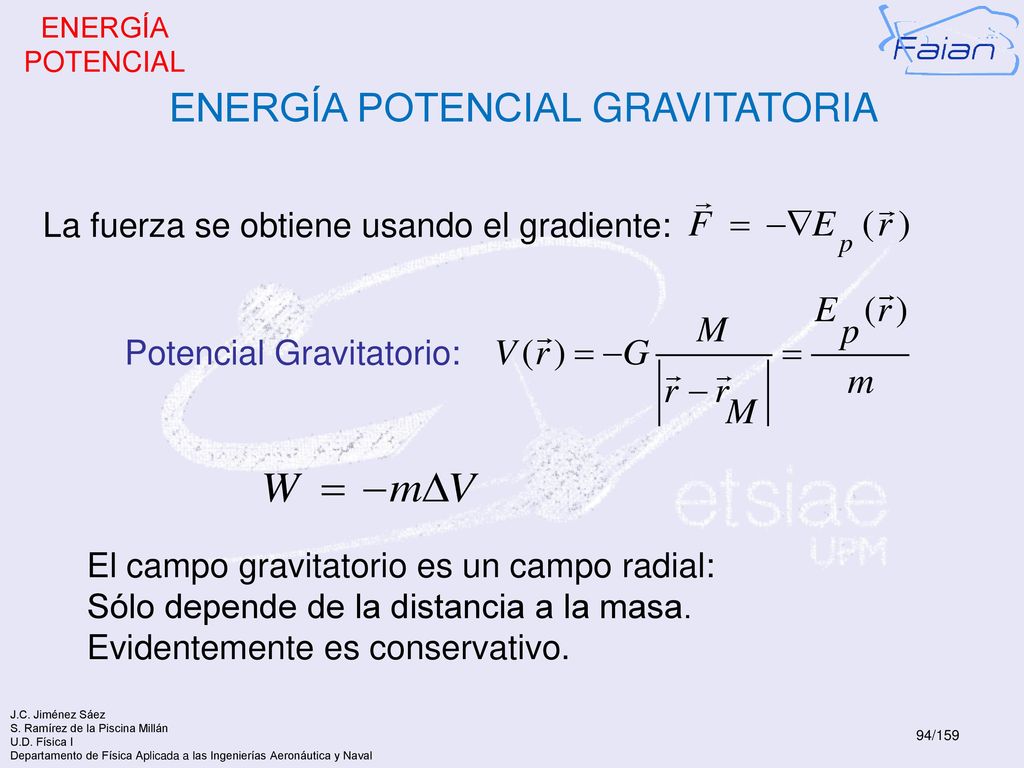 ENERGÍA POTENCIAL

Faian

ENERGÍA POTENCIAL GRAVITATORIA

La fuerza se obtiene usando el gradiente: $\vec{F} = -\nabla E_p(\vec{r})$

Potencial Gravitatorio: $V(\vec{r}) = -G\frac{M}{\left|\vec{r}-\vec{r}_M\right|} = \frac{E_p(\vec{r})}{m}$

$W = -m\Delta V$

etsiae
UPM

El campo gravitatorio es un campo radial:
Sólo depende de la distancia a la masa.
Evidentemente es conservativo.

J.C. Jiménez Sáez
S. Ramírez de la Piscina Millán
U.D. Física I
Departamento de Física Aplicada a las Ingenierías Aeronáutica y Naval

94/159